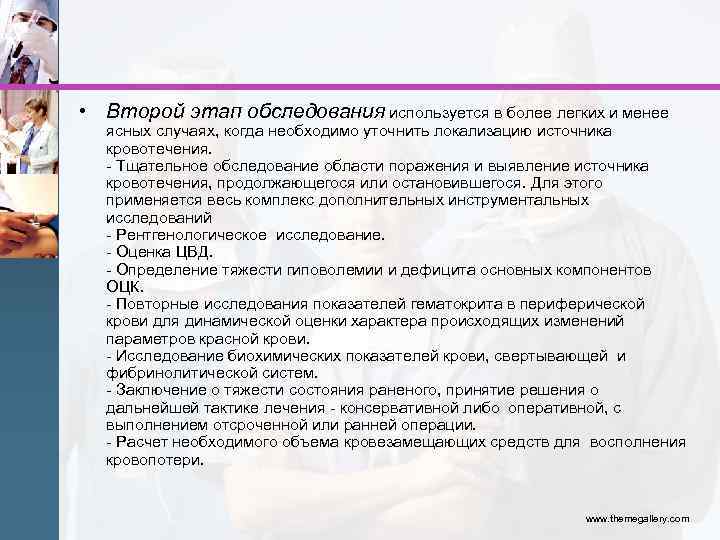 • Второй этап обследования используется в более легких и менее ясных случаях, когда необходимо уточнить локализацию источника кровотечения.
- Тщательное обследование области поражения и выявление источника кровотечения, продолжающегося или остановившегося. Для этого применяется весь комплекс дополнительных инструментальных исследований
- Рентгенологическое исследование.
- Оценка ЦВД.
- Определение тяжести гиповолемии и дефицита основных компонентов ОЦК.
- Повторные исследования показателей гематокрита в периферической крови для динамической оценки характера происходящих изменений параметров красной крови.
- Исследование биохимических показателей крови, свертывающей и фибринолитической систем.
- Заключение о тяжести состояния раненого, принятие решения о дальнейшей тактике лечения - консервативной либо оперативной, с выполнением отсроченной или ранней операции.
- Расчет необходимого объема кровезамещающих средств для восполнения кровопотери.

www.themegallery.com